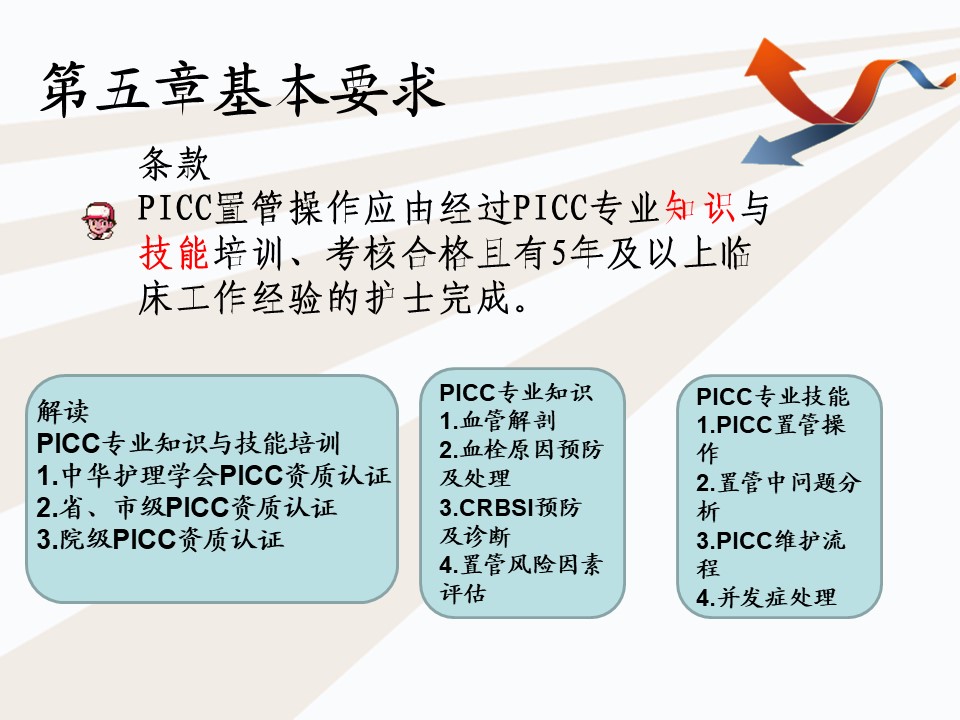 第五章基本要求

条款

PICC置管操作应由经过PICC专业知识与技能培训、考核合格且有5年及以上临床工作经验的护士完成。

解读
PICC专业知识与技能培训
1.中华护理学会PICC资质认证
2.省、市级PICC资质认证
3.院级PICC资质认证

PICC专业知识
1.血管解剖
2.血栓原因预防及处理
3.CRBSI预防及诊断
4.置管风险因素评估

PICC专业技能
1.PICC置管操作
2.置管中问题分析
3.PICC维护流程
4.并发症处理